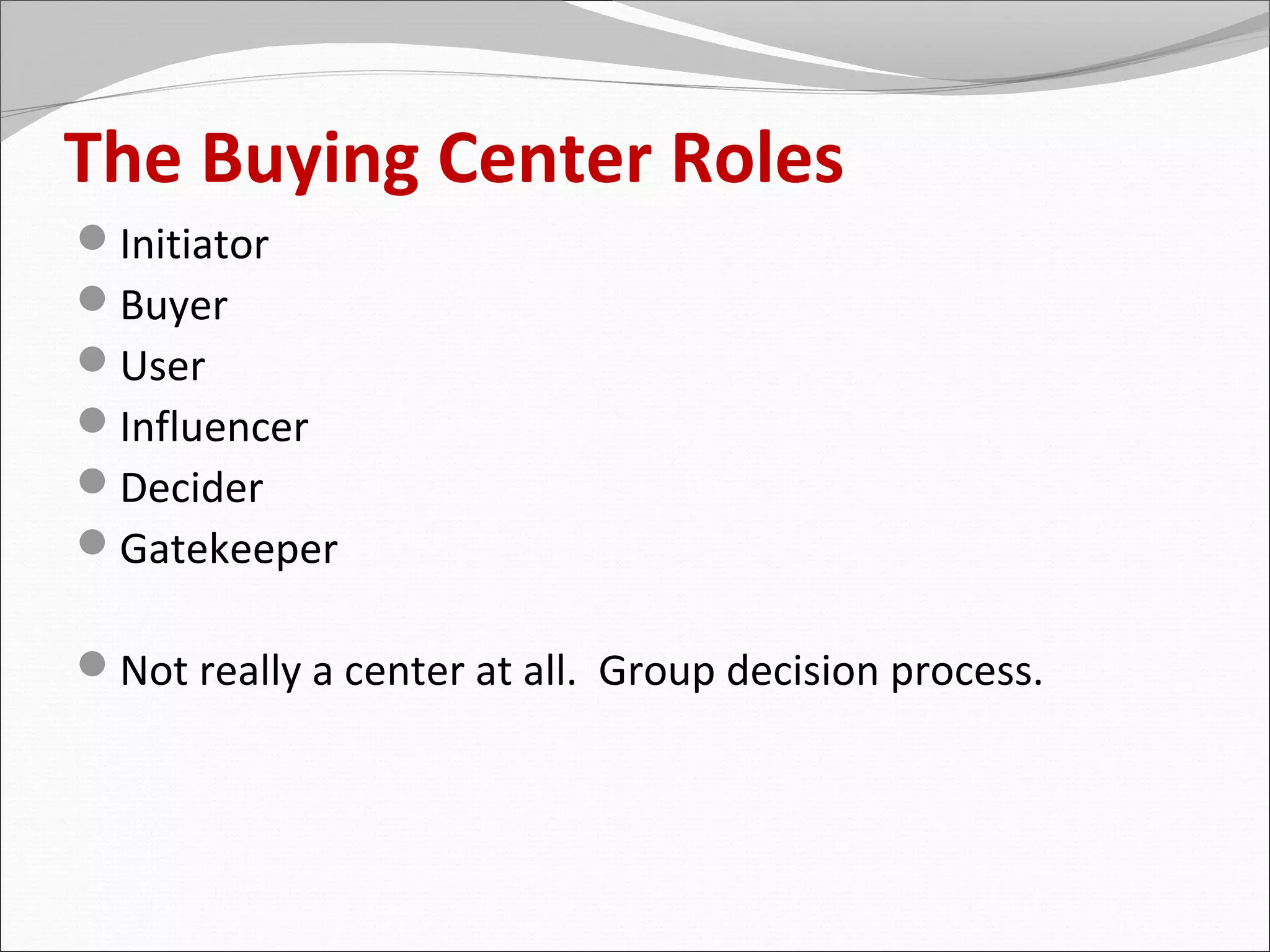 The Buying Center Roles

- Initiator
- Buyer
- User
- Influencer
- Decider
- Gatekeeper

- Not really a center at all. Group decision process.